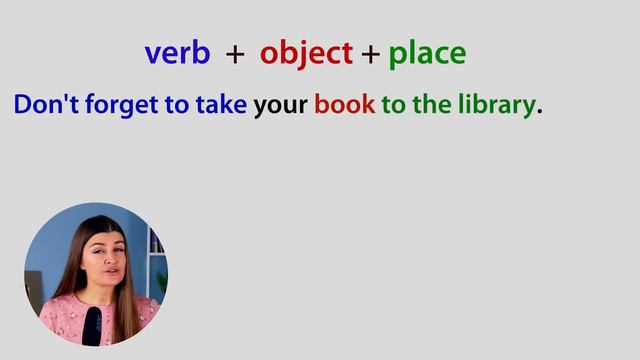 verb + object + place

Don't forget to take your book to the library.